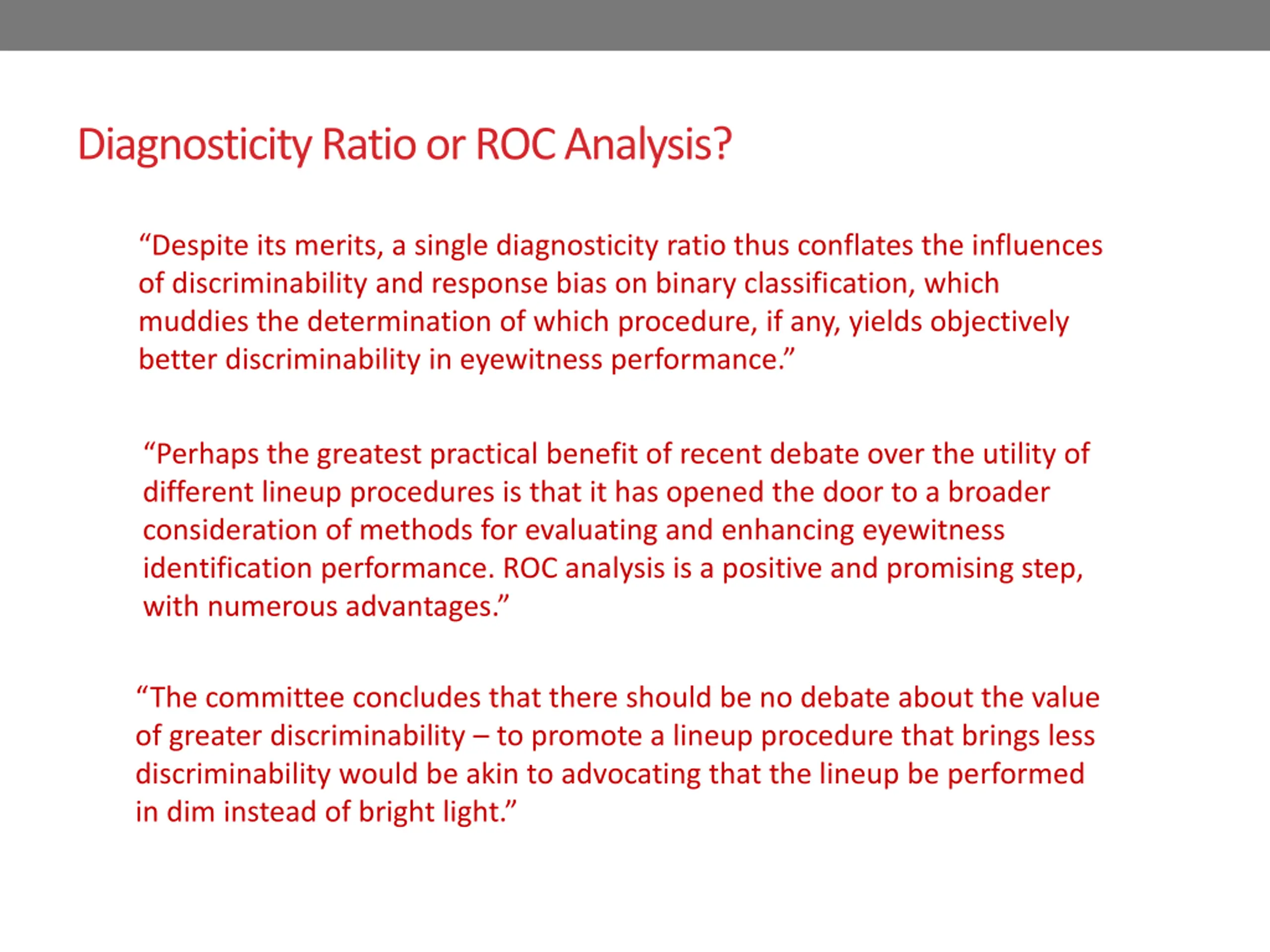 Diagnosticity Ratio or ROC Analysis?

“Despite its merits, a single diagnosticity ratio thus conflates the influences of discriminability and response bias on binary classification, which muddies the determination of which procedure, if any, yields objectively better discriminability in eyewitness performance.”

“Perhaps the greatest practical benefit of recent debate over the utility of different lineup procedures is that it has opened the door to a broader consideration of methods for evaluating and enhancing eyewitness identification performance. ROC analysis is a positive and promising step, with numerous advantages.”

“The committee concludes that there should be no debate about the value of greater discriminability – to promote a lineup procedure that brings less discriminability would be akin to advocating that the lineup be performed in dim instead of bright light.”